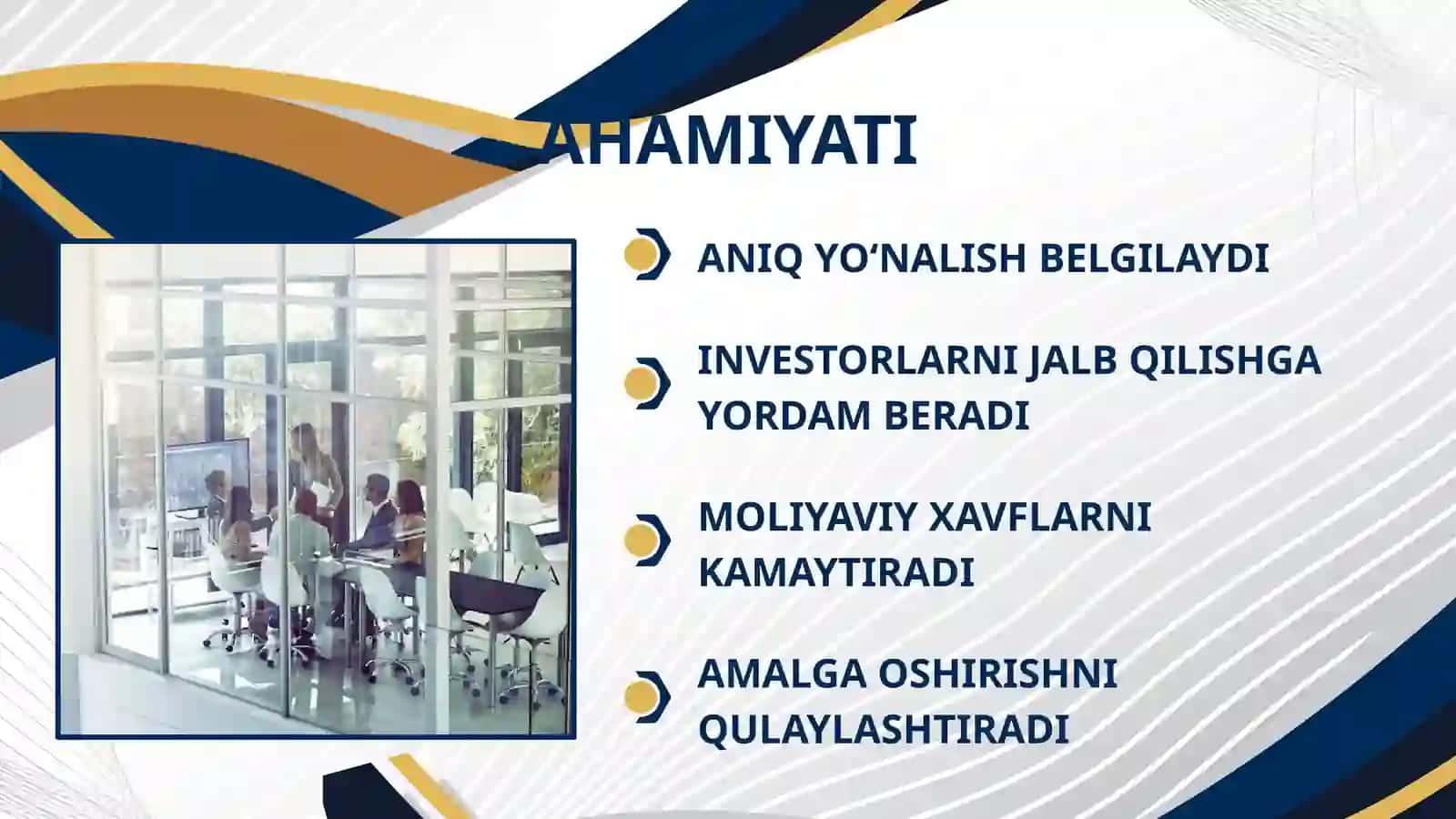 AHAMIYATI

ANIQ YO‘NALISH BELGILAYDI

INVESTORLARNI JALB QILISHGA YORDAM BERADI

MOLIYAVIY XAVFLARNI KAMAYTIRADI

AMALGA OSHIRISHNI QULAYLASHTIRADI